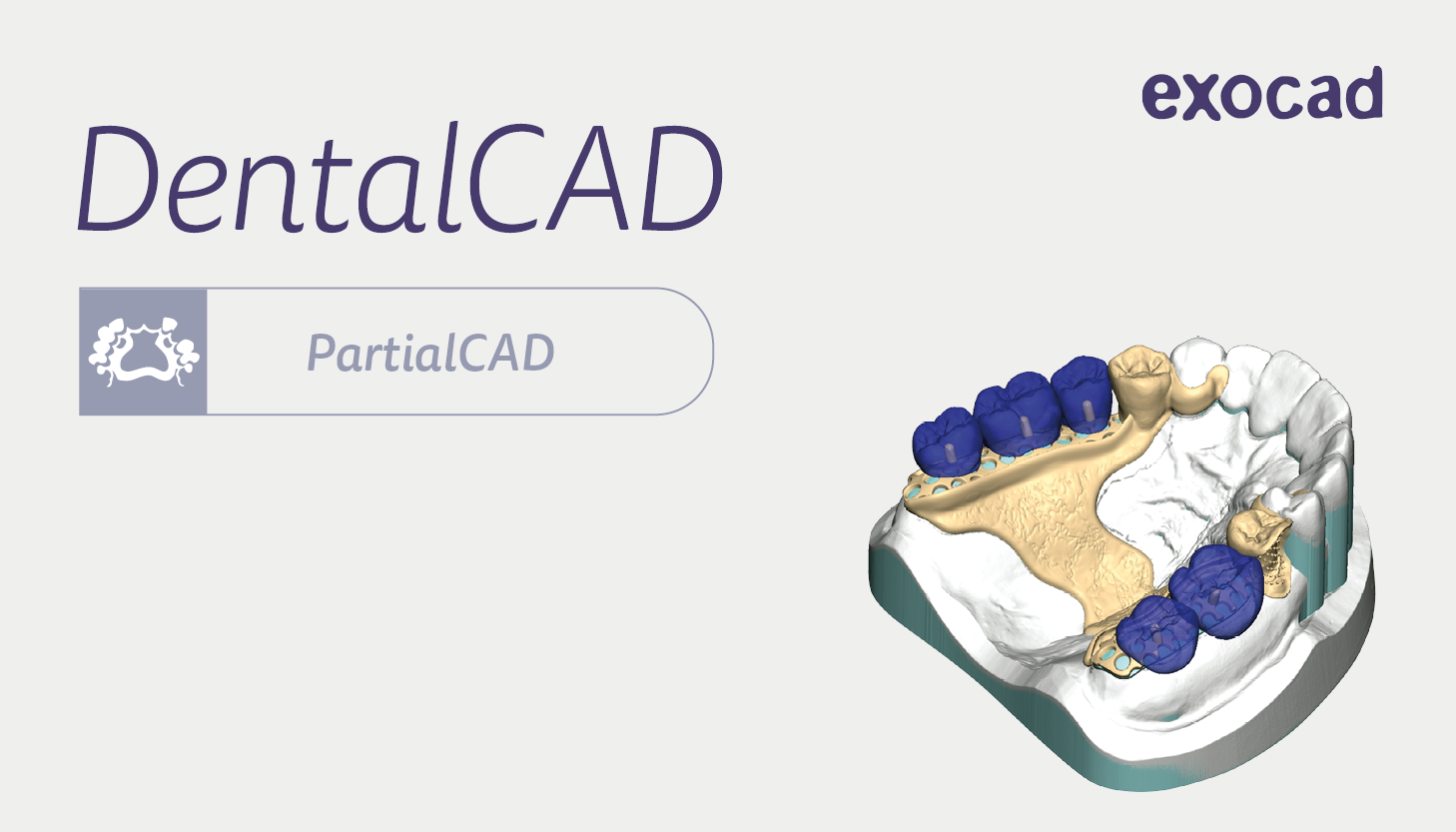 exocad

DentalCAD

PartialCAD